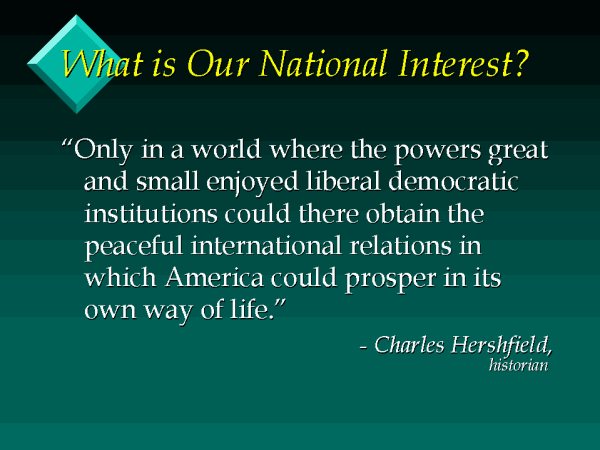 What is Our National Interest?

“Only in a world where the powers great and small enjoyed liberal democratic institutions could there obtain the peaceful international relations in which America could prosper in its own way of life.”

- Charles Hershfield, historian